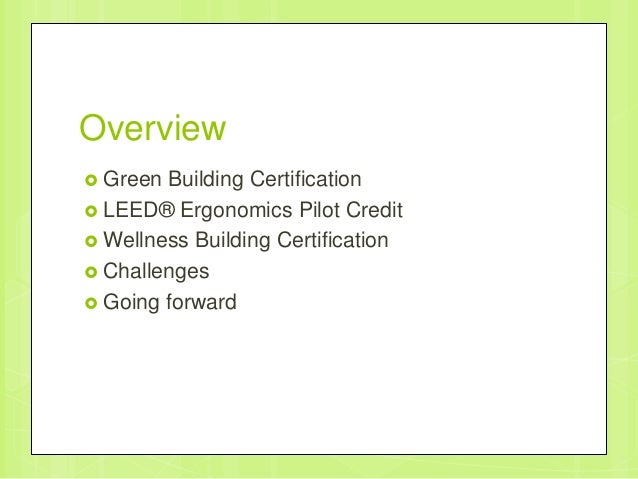 Overview

- Green Building Certification
- LEED® Ergonomics Pilot Credit
- Wellness Building Certification
- Challenges
- Going forward